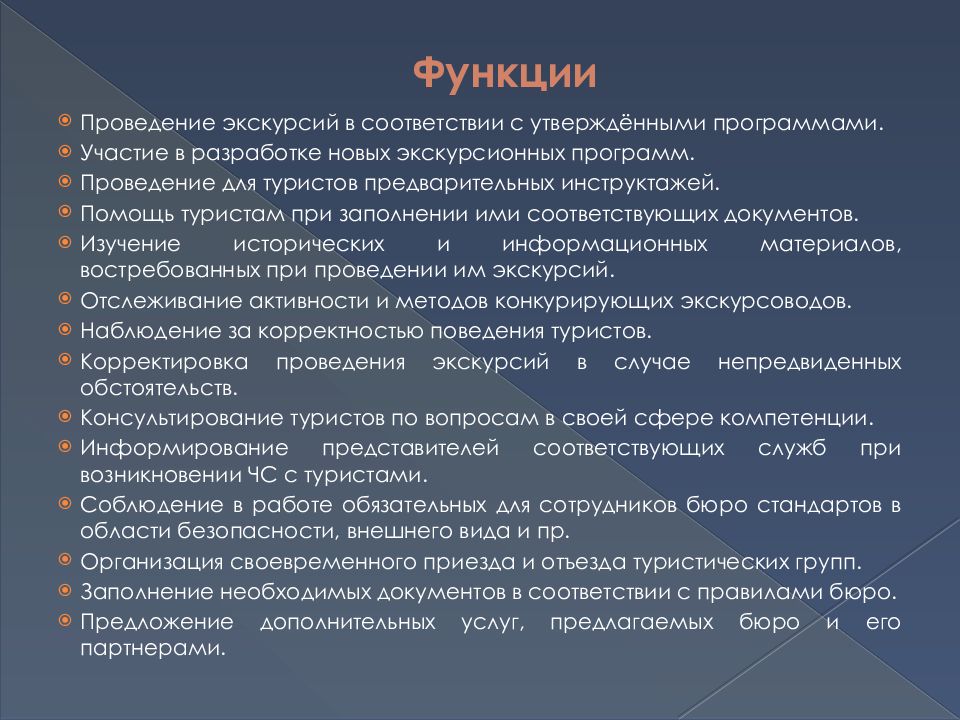 Функции

Проведение экскурсий в соответствии с утверждёнными программами.
Участие в разработке новых экскурсионных программ.
Проведение для туристов предварительных инструктажей.
Помощь туристам при заполнении ими соответствующих документов.
Изучение исторических и информационных материалов, востребованных при проведении им экскурсий.
Отслеживание активности и методов конкурирующих экскурсоводов.
Наблюдение за корректностью поведения туристов.
Корректировка проведения экскурсий в случае непредвиденных обстоятельств.
Консультирование туристов по вопросам в своей сфере компетенции.
Информирование представителей соответствующих служб при возникновении ЧС с туристами.
Соблюдение в работе обязательных для сотрудников бюро стандартов в области безопасности, внешнего вида и пр.
Организация своевременного приезда и отъезда туристических групп.
Заполнение необходимых документов в соответствии с правилами бюро.
Предложение дополнительных услуг, предлагаемых бюро и его партнерами.